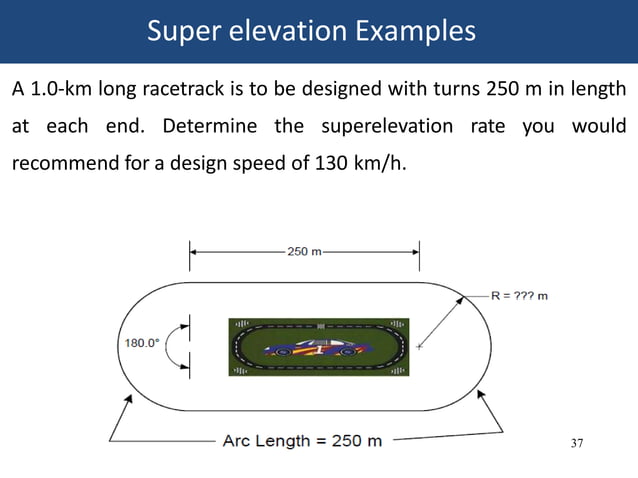 Super elevation Examples

A 1.0-km long racetrack is to be designed with turns 250 m in length at each end. Determine the superelevation rate you would recommend for a design speed of 130 km/h.

250 m

R = ??? m

180.0°

1

Arc Length = 250 m

37